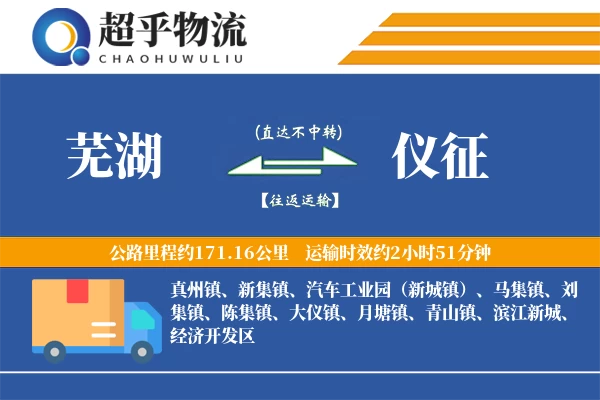 超乎物流
CHAOHUWULIU

芜湖

(直达不中转)

【往返运输】

仪征

公路里程约171.16公里　运输时效约2小时51分钟

真州镇、新集镇、汽车工业园（新城镇）、马集镇、刘集镇、陈集镇、大仪镇、月塘镇、青山镇、滨江新城、经济开发区